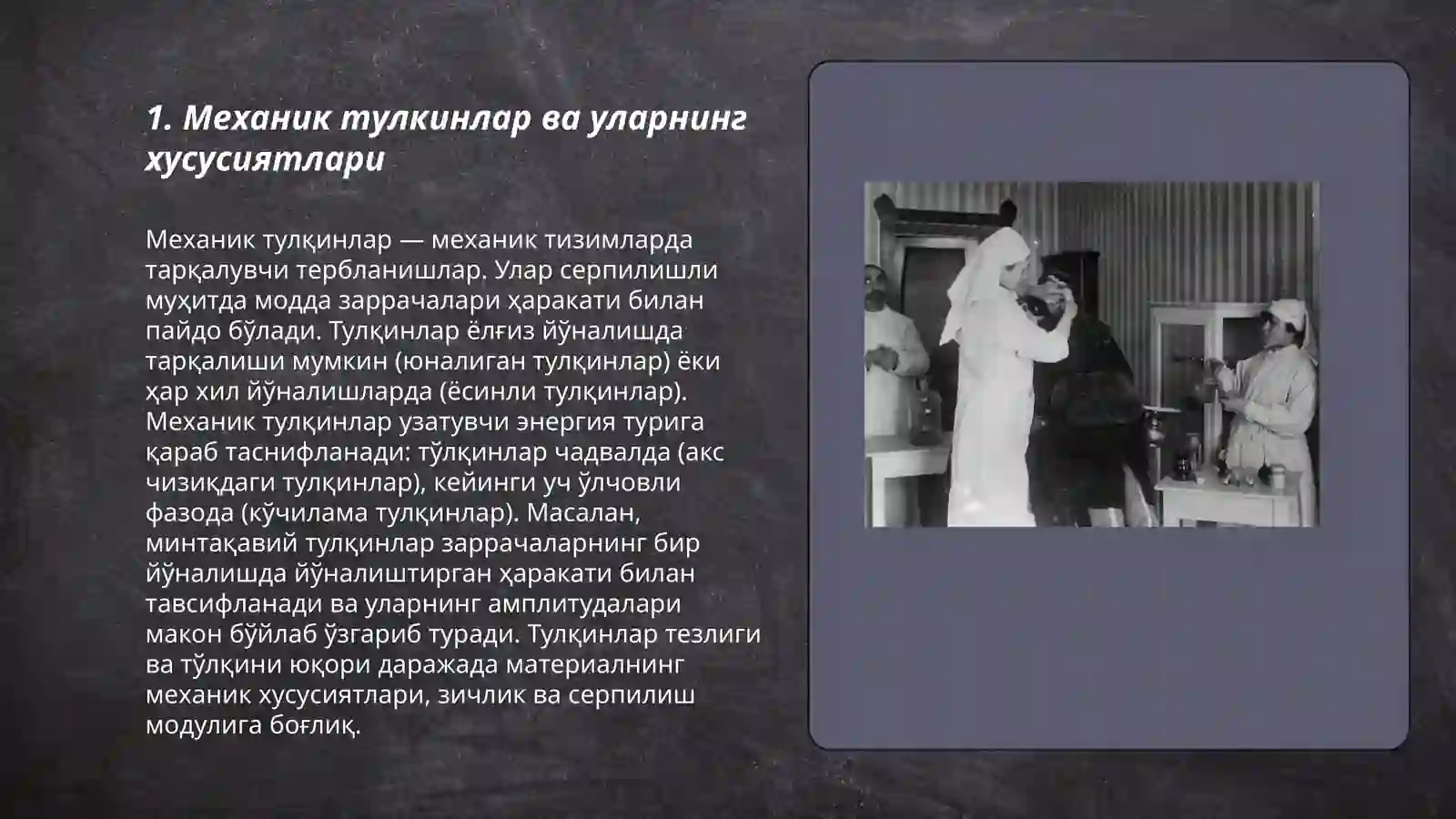 1. Механик тулкинлар ва уларнинг хусусиятлари

Механик тулқинлар — механик тизимларда тарқалувчи тербланишлар. Улар серпилишли муҳитда модда заррачалари ҳаракати билан пайдо бўлади. Тулқинлар ёлғиз йўналишда тарқалиши мумкин (юналиган тулқинлар) ёки ҳар хил йўналишларда (ёсинли тулқинлар). Механик тулқинлар узатувчи энергия турига қараб таснифланади: тўлқинлар чадвалда (акс чизиқдаги тулқинлар), кейинги уч ўлчовли фазода (кўчилама тулқинлар). Масалан, минтақавий тулқинлар заррачаларнинг бир йўналишда йўналиштирган ҳаракати билан тавсифланади ва уларнинг амплитудалари макон бўйлаб ўзгариб туради. Тулқинлар тезлиги ва тўлқини юқори даражада материалнинг механик хусусиятлари, зичлик ва серпилиш модулига боғлиқ.